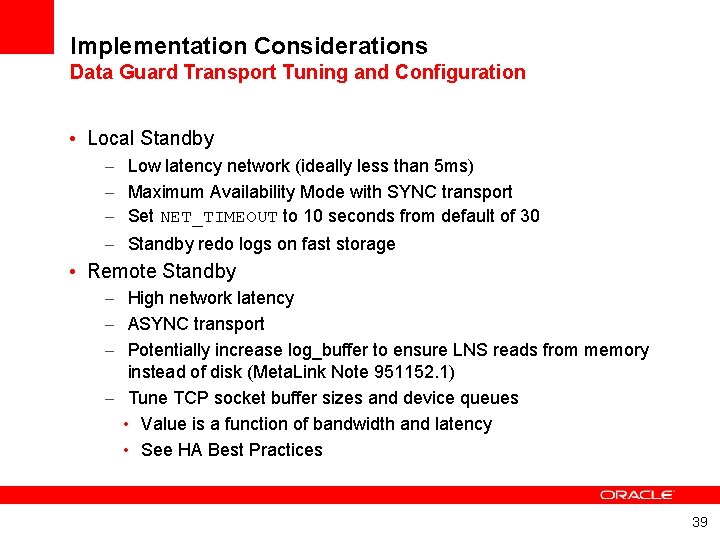 Implementation Considerations
Data Guard Transport Tuning and Configuration

• Local Standby
– Low latency network (ideally less than 5ms)
– Maximum Availability Mode with SYNC transport
– Set NET_TIMEOUT to 10 seconds from default of 30
– Standby redo logs on fast storage
• Remote Standby
– High network latency
– ASYNC transport
– Potentially increase log_buffer to ensure LNS reads from memory instead of disk (MetaLink Note 951152.1)
– Tune TCP socket buffer sizes and device queues
• Value is a function of bandwidth and latency
• See HA Best Practices

ORACLE

39